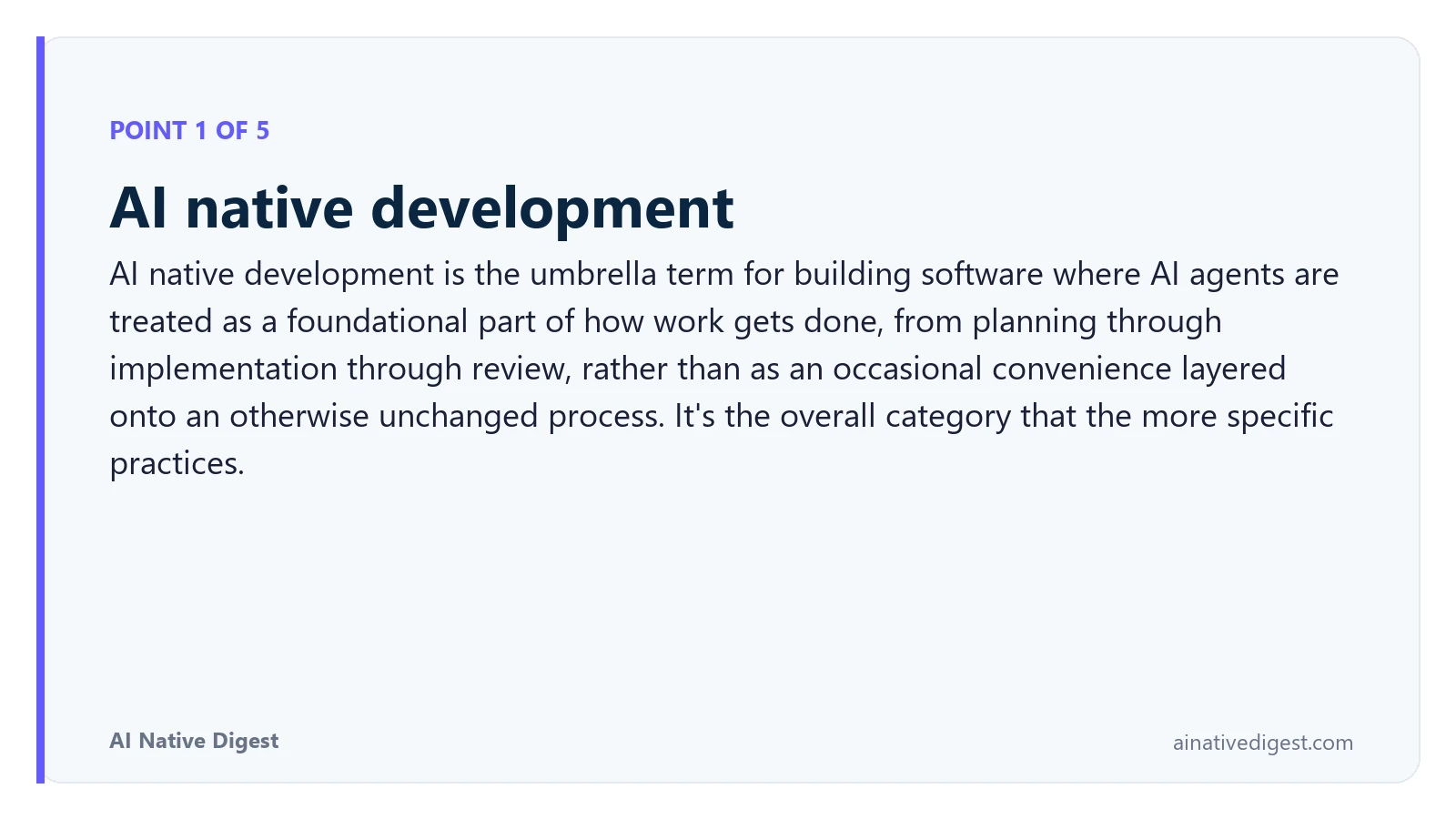 POINT 1 OF 5

AI native development

AI native development is the umbrella term for building software where AI agents are treated as a foundational part of how work gets done, from planning through implementation through review, rather than as an occasional convenience layered onto an otherwise unchanged process. It's the overall category that the more specific practices.

AI Native Digest

ainativedigest.com